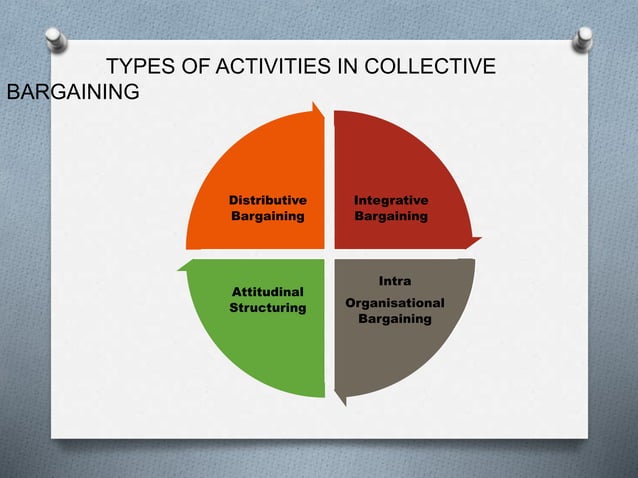 TYPES OF ACTIVITIES IN COLLECTIVE BARGAINING

Distributive Bargaining

Integrative Bargaining

Attitudinal Structuring

Intra Organisational Bargaining